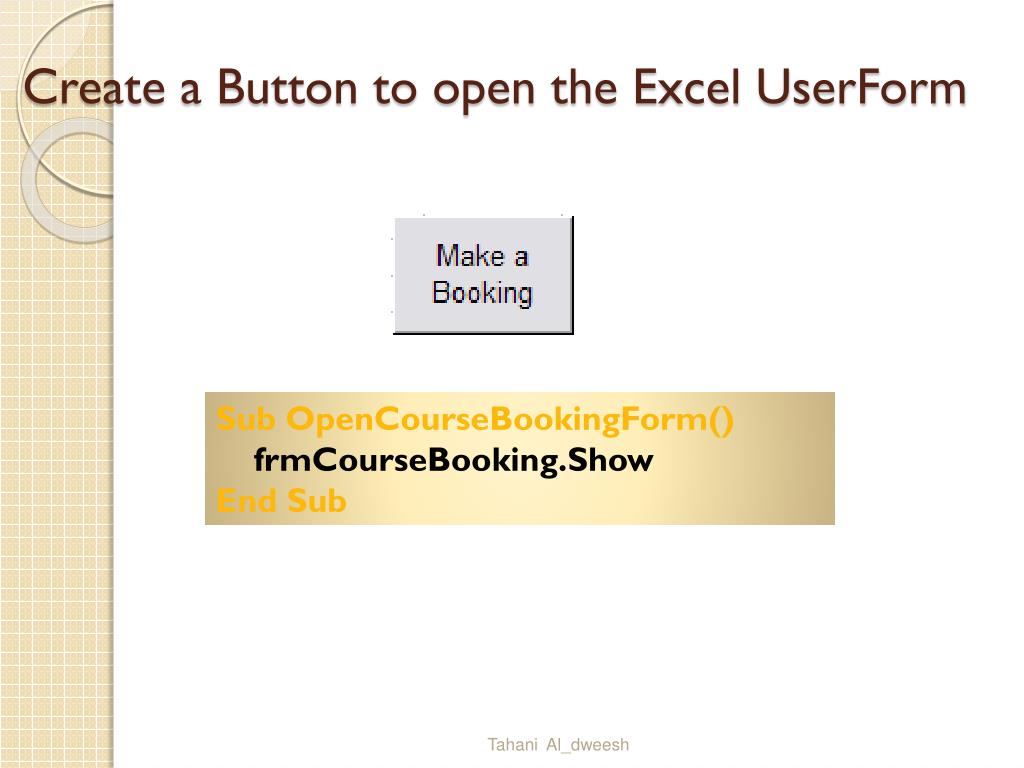 Create a Button to open the Excel UserForm

Make a Booking

Sub OpenCourseBookingForm()
frmCourseBooking.Show
End Sub

Tahani Al_dweesh